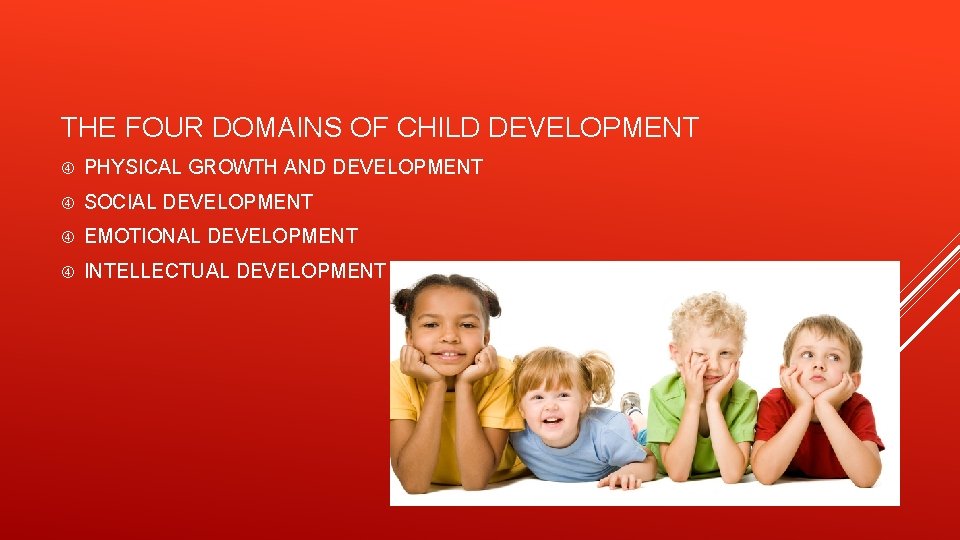 THE FOUR DOMAINS OF CHILD DEVELOPMENT

④ PHYSICAL GROWTH AND DEVELOPMENT

④ SOCIAL DEVELOPMENT

④ EMOTIONAL DEVELOPMENT

④ INTELLECTUAL DEVELOPMENT